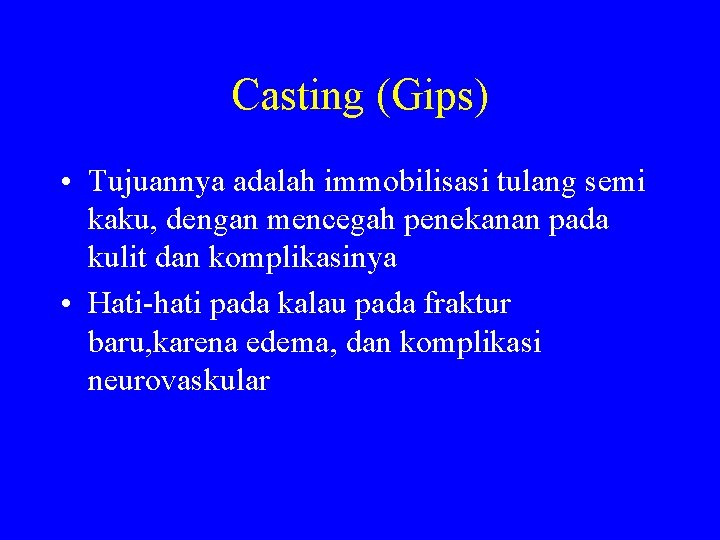 Casting (Gips)

• Tujuannya adalah immobilisasi tulang semi kaku, dengan mencegah penekanan pada kulit dan komplikasinya

• Hati-hati pada kalau pada fraktur baru,karena edema, dan komplikasi neurovaskular